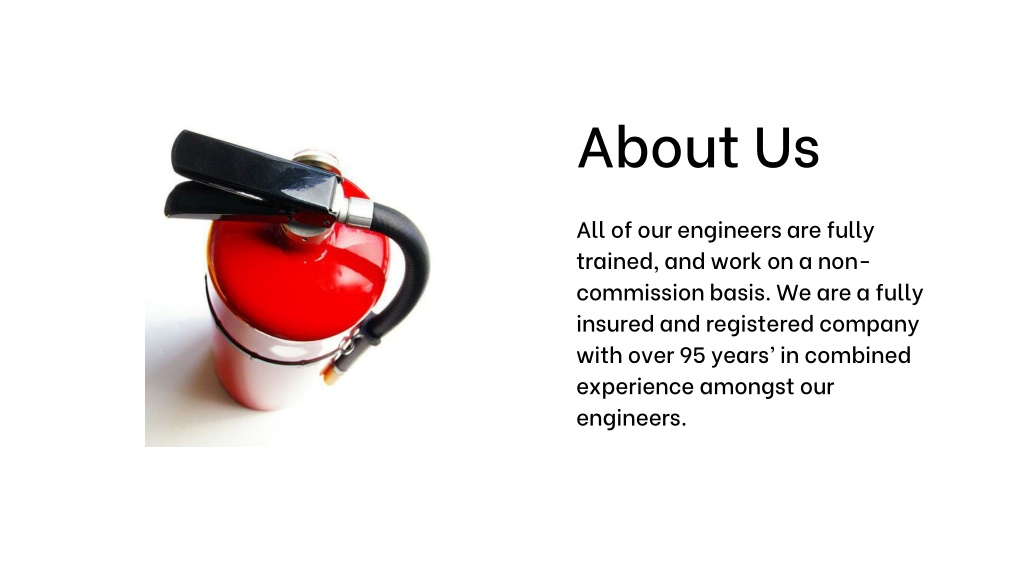 About Us

All of our engineers are fully trained, and work on a non-commission basis. We are a fully insured and registered company with over 95 years' in combined experience amongst our engineers.